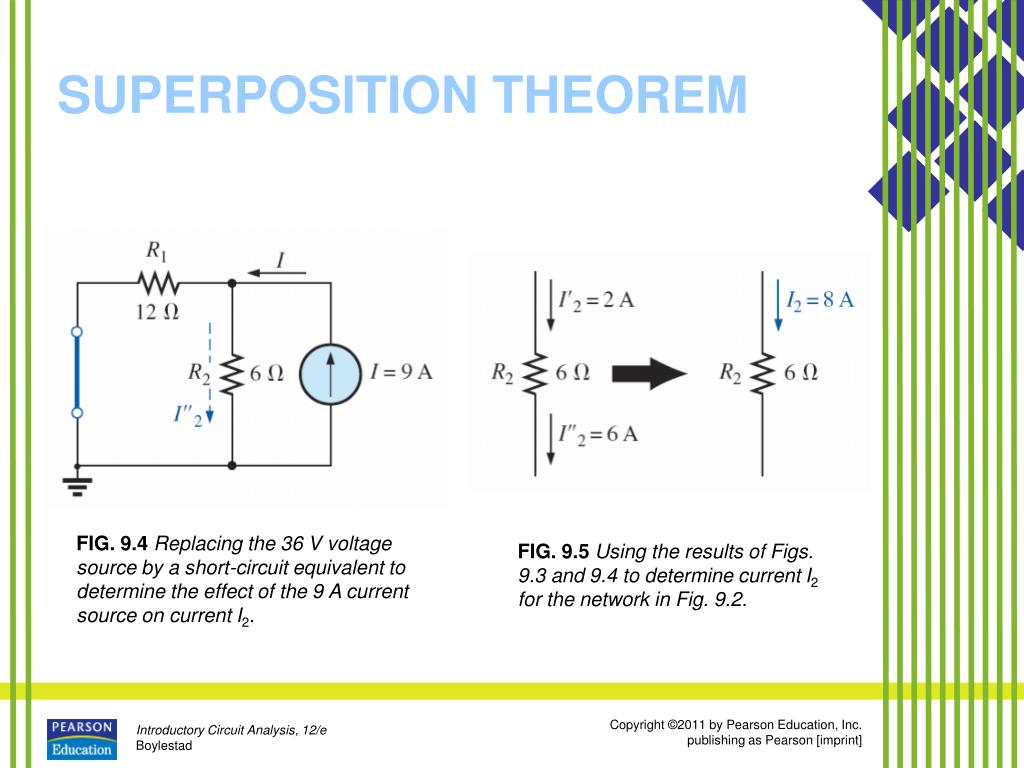 SUPERPOSITION THEOREM

$R_1$
$12\ \Omega$
$I$
$R_2$
$6\ \Omega$
$I = 9$ A
$I''_2$

$I'_2 = 2$ A
$R_2$
$6\ \Omega$
$I''_2 = 6$ A
$I_2 = 8$ A
$R_2$
$6\ \Omega$

FIG. 9.4 Replacing the 36 V voltage source by a short-circuit equivalent to determine the effect of the 9 A current source on current $I_2$.

FIG. 9.5 Using the results of Figs. 9.3 and 9.4 to determine current $I_2$ for the network in Fig. 9.2.

PEARSON Education

Introductory Circuit Analysis, 12/e
Boylestad

Copyright ©2011 by Pearson Education, Inc.
publishing as Pearson [imprint]